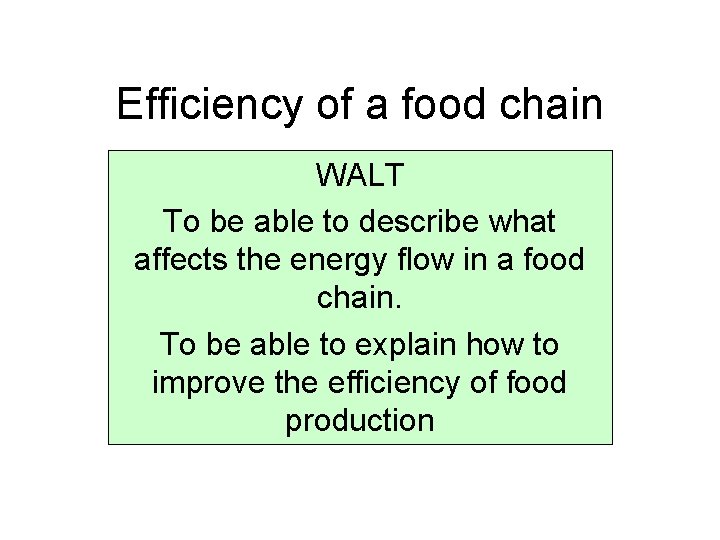 Efficiency of a food chain

WALT

To be able to describe what affects the energy flow in a food chain.

To be able to explain how to improve the efficiency of food production